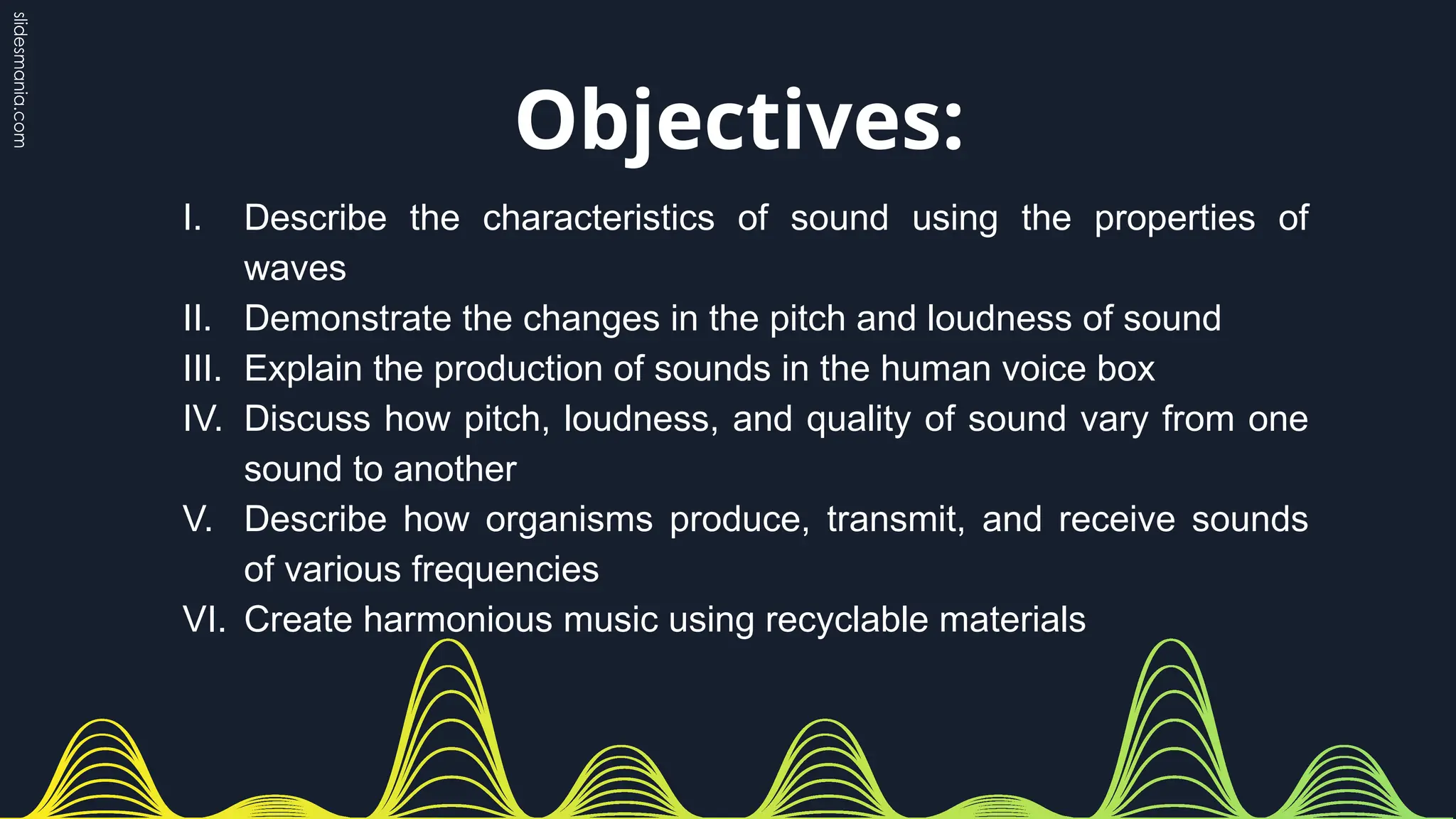 slidesmania.com

Objectives:

I. Describe the characteristics of sound using the properties of waves
II. Demonstrate the changes in the pitch and loudness of sound
III. Explain the production of sounds in the human voice box
IV. Discuss how pitch, loudness, and quality of sound vary from one sound to another
V. Describe how organisms produce, transmit, and receive sounds of various frequencies
VI. Create harmonious music using recyclable materials